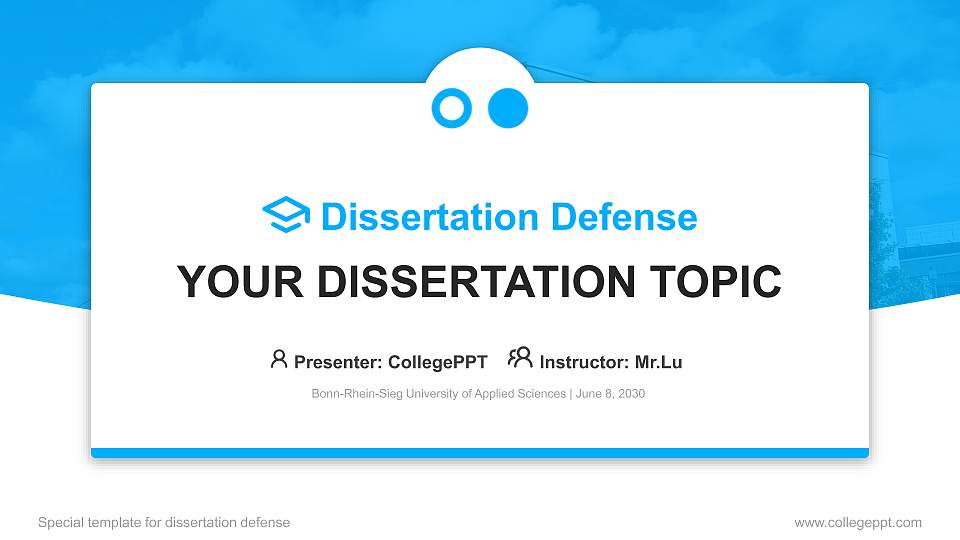 Dissertation Defense

YOUR DISSERTATION TOPIC

Presenter: CollegePPT Instructor: Mr.Lu

Bonn-Rhein-Sieg University of Applied Sciences | June 8, 2030

Special template for dissertation defense

www.collegeppt.com